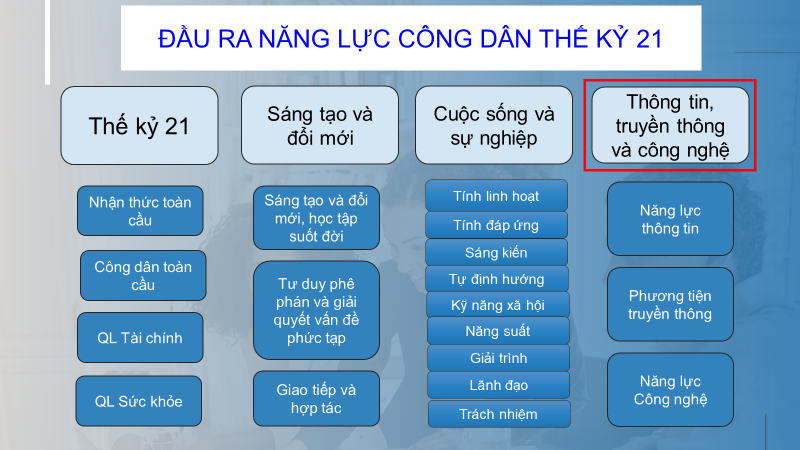 ĐẦU RA NĂNG LỰC CÔNG DÂN THẾ KỶ 21

Thế kỷ 21

Nhận thức toàn cầu

Công dân toàn cầu

QL Tài chính

QL Sức khỏe

Sáng tạo và đổi mới

Sáng tạo và đổi mới, học tập suốt đời

Tư duy phê phán và giải quyết vấn đề phức tạp

Giao tiếp và hợp tác

Cuộc sống và sự nghiệp

Tính linh hoạt

Tính đáp ứng

Sáng kiến

Tự định hướng

Kỹ năng xã hội

Năng suất

Giải trình

Lãnh đạo

Trách nhiệm

Thông tin, truyền thông và công nghệ

Năng lực thông tin

Phương tiện truyền thông

Năng lực Công nghệ